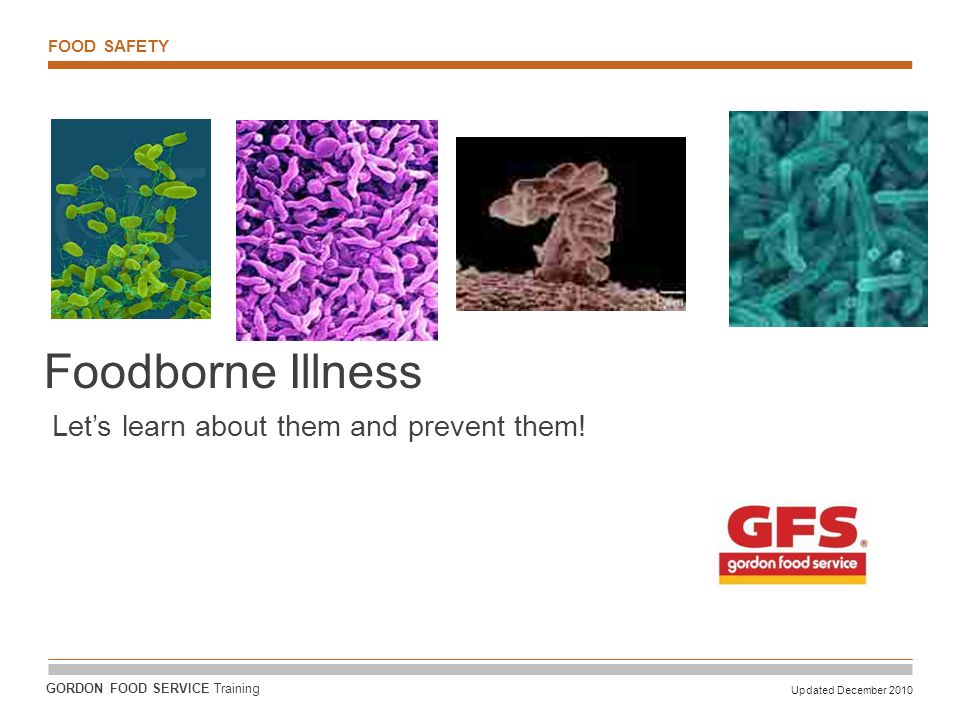 FOOD SAFETY

Foodborne Illness

Let's learn about them and prevent them!

GFS®
gordon food service

GORDON FOOD SERVICE Training

Updated December 2010